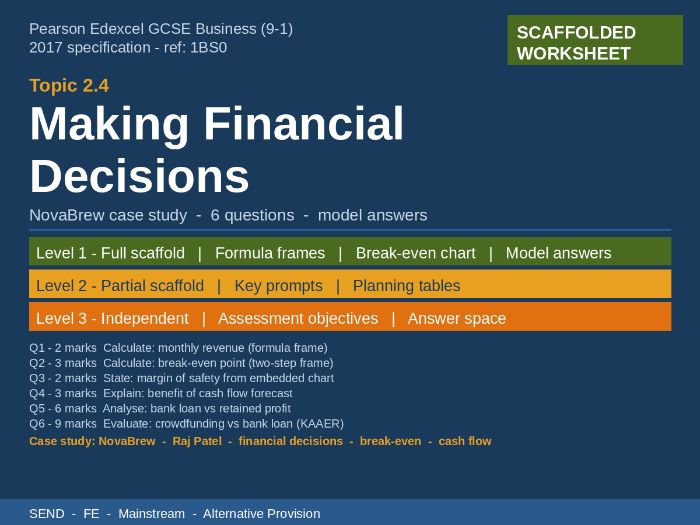 Pearson Edexcel GCSE Business (9-1)
2017 specification - ref: 1BS0

SCAFFOLDED WORKSHEET

Topic 2.4

Making Financial Decisions

NovaBrew case study - 6 questions - model answers

Level 1 - Full scaffold | Formula frames | Break-even chart | Model answers

Level 2 - Partial scaffold | Key prompts | Planning tables

Level 3 - Independent | Assessment objectives | Answer space

Q1 - 2 marks Calculate: monthly revenue (formula frame)
Q2 - 3 marks Calculate: break-even point (two-step frame)
Q3 - 2 marks State: margin of safety from embedded chart
Q4 - 3 marks Explain: benefit of cash flow forecast
Q5 - 6 marks Analyse: bank loan vs retained profit
Q6 - 9 marks Evaluate: crowdfunding vs bank loan (KAAER)
Case study: NovaBrew - Raj Patel - financial decisions - break-even - cash flow

SEND - FE - Mainstream - Alternative Provision